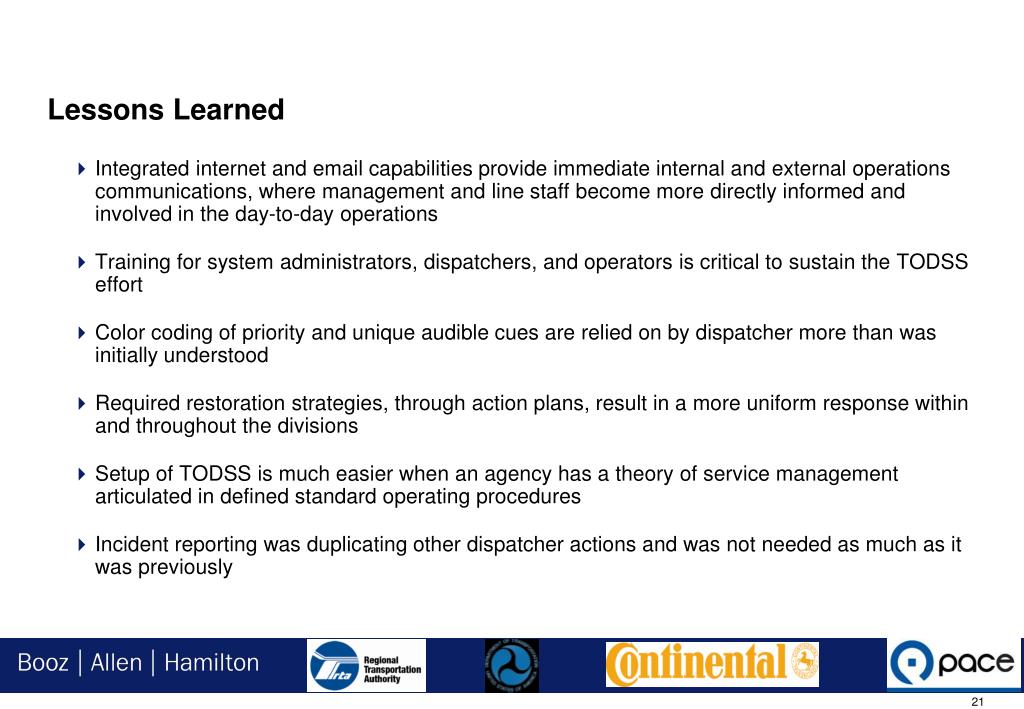 Lessons Learned

Integrated internet and email capabilities provide immediate internal and external operations communications, where management and line staff become more directly informed and involved in the day-to-day operations

Training for system administrators, dispatchers, and operators is critical to sustain the TODSS effort

Color coding of priority and unique audible cues are relied on by dispatcher more than was initially understood

Required restoration strategies, through action plans, result in a more uniform response within and throughout the divisions

Setup of TODSS is much easier when an agency has a theory of service management articulated in defined standard operating procedures

Incident reporting was duplicating other dispatcher actions and was not needed as much as it was previously

Booz | Allen | Hamilton

rta Regional Transportation Authority

Continental

pace

21